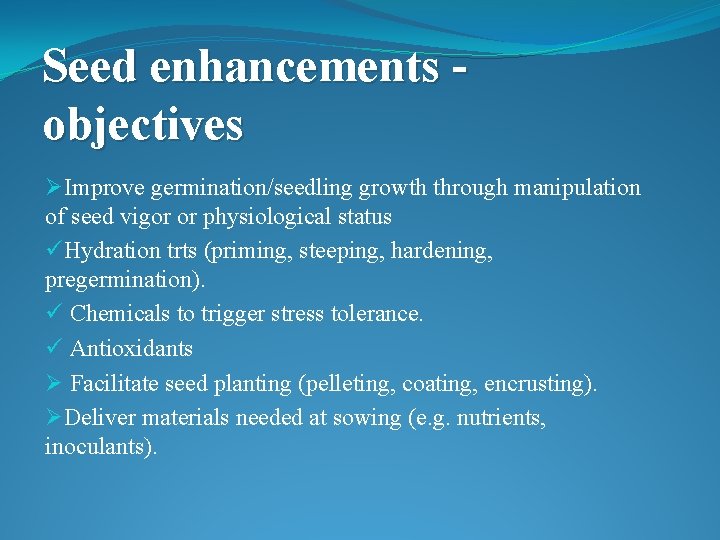 Seed enhancements - objectives

➢Improve germination/seedling growth through manipulation of seed vigor or physiological status

✓Hydration trts (priming, steeping, hardening, pregermination).

✓ Chemicals to trigger stress tolerance.

✓ Antioxidants

➢ Facilitate seed planting (pelleting, coating, encrusting).

➢Deliver materials needed at sowing (e.g. nutrients, inoculants).